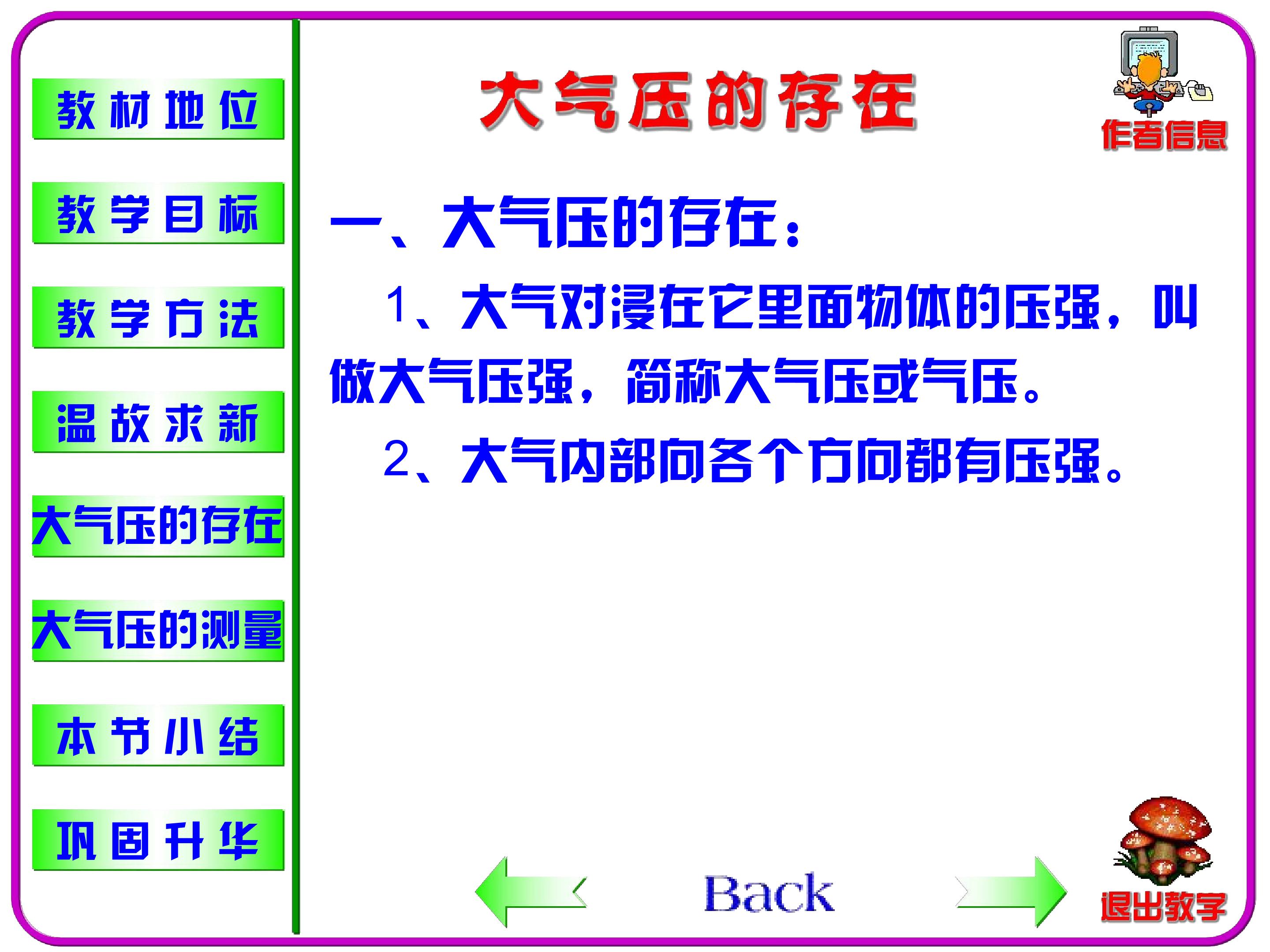 教材地位

教学目标

教学方法

温故求新

大气压的存在

大气压的测量

本节小结

巩固升华

大气压的存在

作者信息

一、大气压的存在：

1、大气对浸在它里面物体的压强，叫做大气压强，简称大气压或气压。

2、大气内部向各个方向都有压强。

Back

退出教学